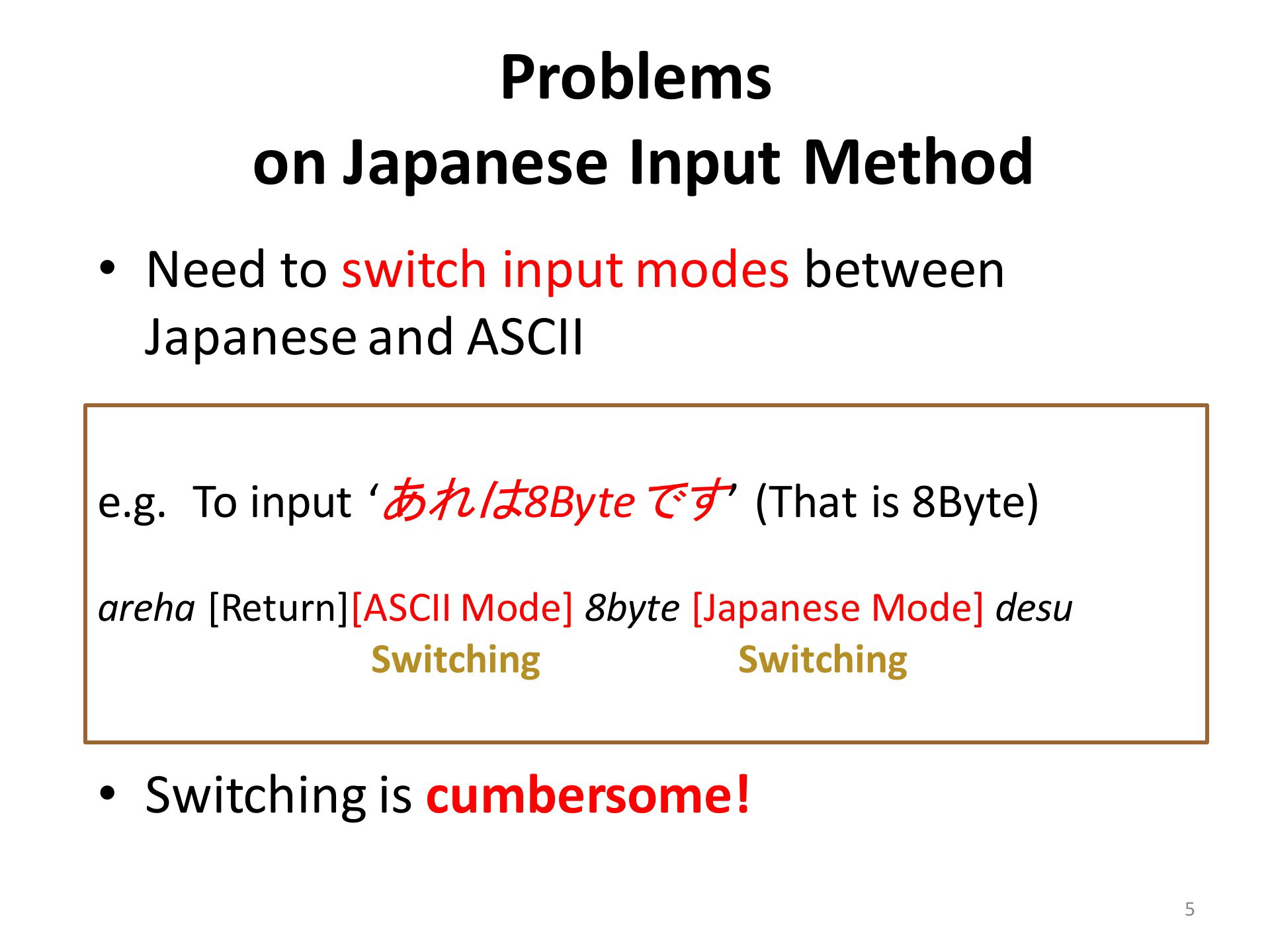 Problems
on Japanese Input Method

• Need to switch input modes between Japanese and ASCII

e.g. To input ‘あれは8Byteです’ (That is 8Byte)

areha [Return][ASCII Mode] 8byte [Japanese Mode] desu
Switching Switching

• Switching is cumbersome!

5